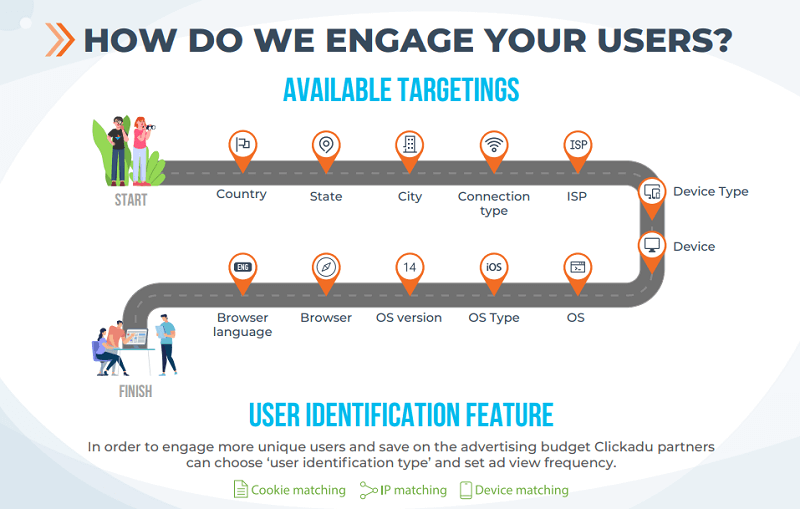 HOW DO WE ENGAGE YOUR USERS?

AVAILABLE TARGETINGS

START

Country

State

City

Connection type

ISP

ISP

Device Type

Device

OS

iOS

OS Type

14

OS version

Browser

ENG

Browser language

FINISH

USER IDENTIFICATION FEATURE

In order to engage more unique users and save on the advertising budget Clickadu partners can choose 'user identification type' and set ad view frequency.

Cookie matching IP matching Device matching